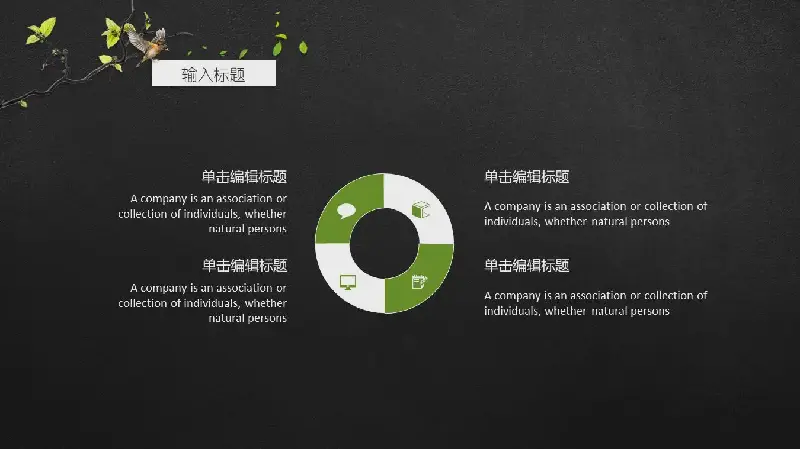 输入标题

单击编辑标题

A company is an association or collection of individuals, whether natural persons

单击编辑标题

A company is an association or collection of individuals, whether natural persons

单击编辑标题

A company is an association or collection of individuals, whether natural persons

单击编辑标题

A company is an association or collection of individuals, whether natural persons